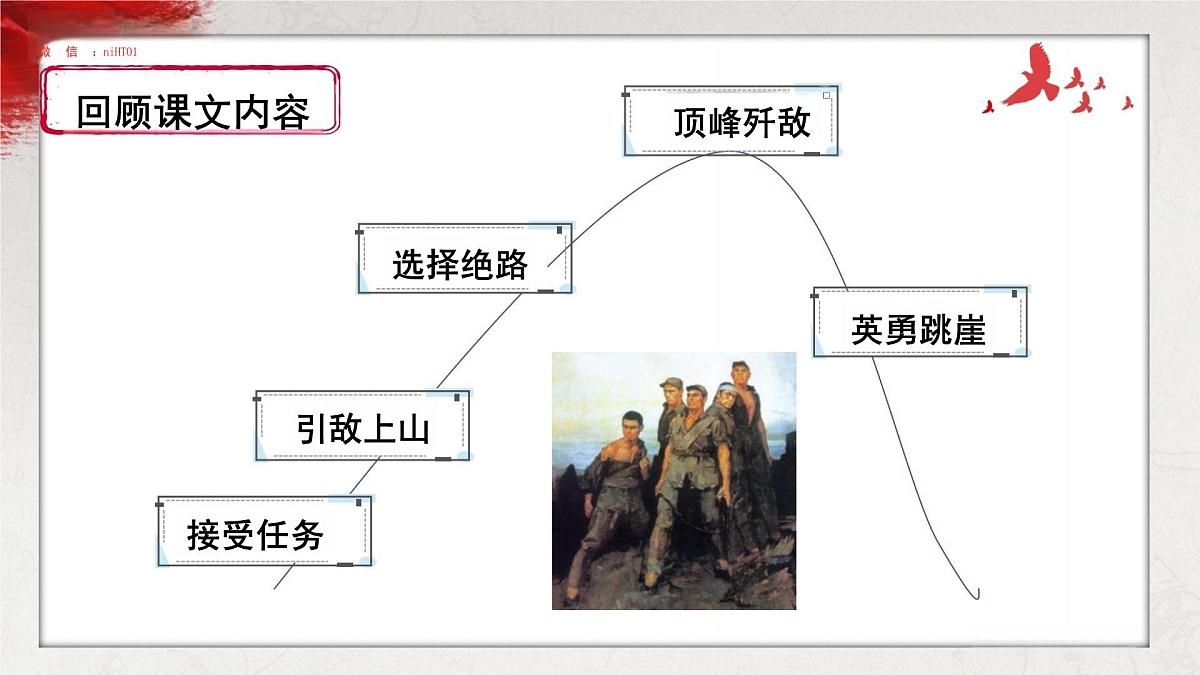 微 信 ：niHT01

回顾课文内容

顶峰歼敌

选择绝路

英勇跳崖

引敌上山

接受任务